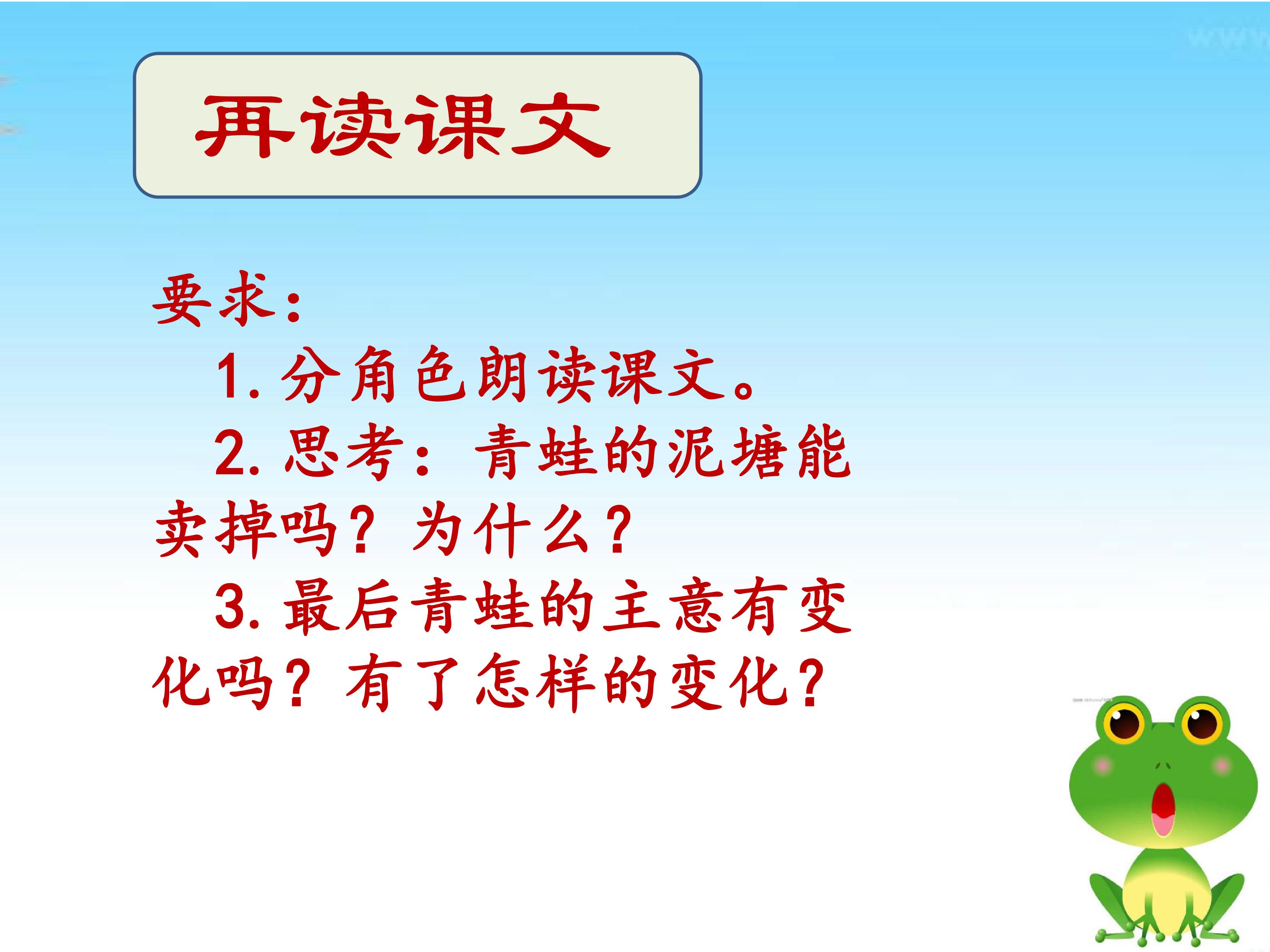 再读课文

要求：

1. 分角色朗读课文。

2. 思考：青蛙的泥塘能卖掉吗？为什么？

3. 最后青蛙的主意有变化吗？有了怎样的变化？